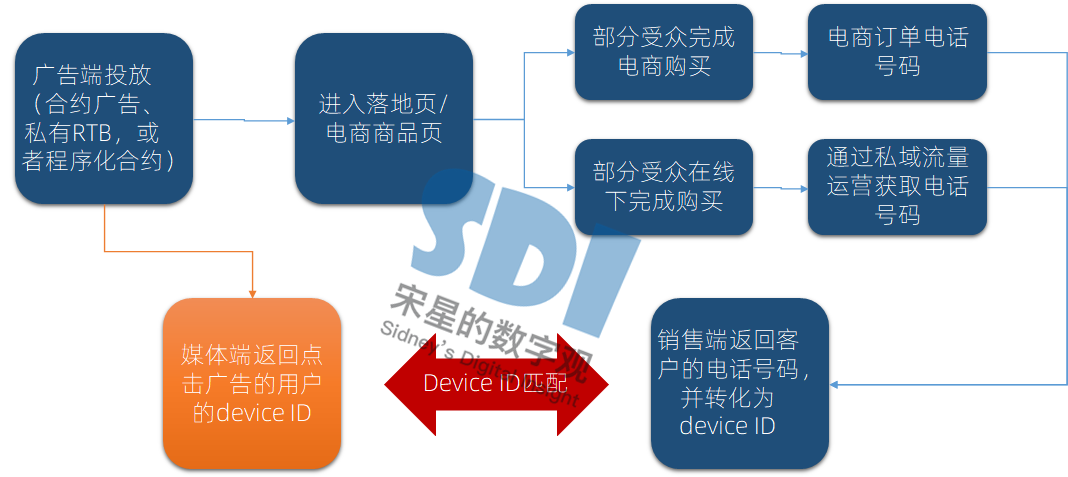 广告端投放（合约广告、私有RTB，或者程序化合约）

进入落地页/电商商品页

部分受众完成电商购买

电商订单电话号码

部分受众在线下完成购买

通过私域流量运营获取电话号码

媒体端返回点击广告的用户的device ID

Device ID匹配

销售端返回客户的电话号码，并转化为device ID

SDI
宋星的数字观
Sidney's Digital Insight